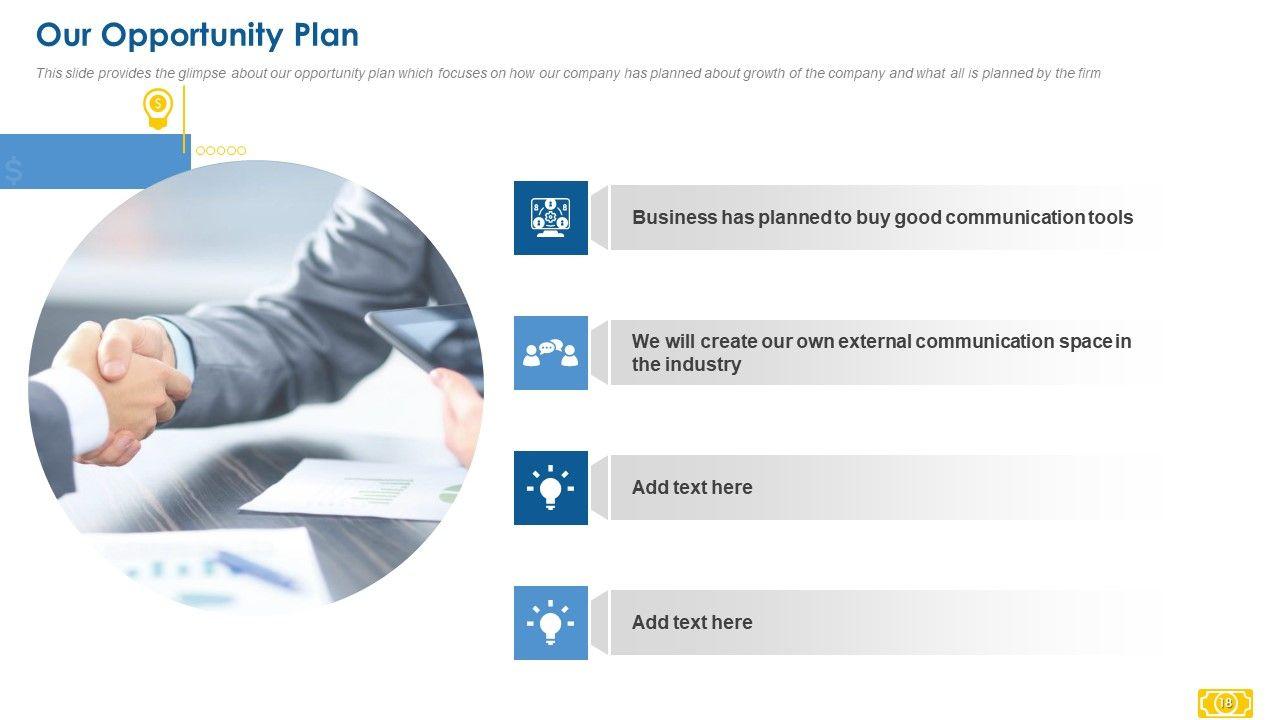 Our Opportunity Plan

This slide provides the glimpse about our opportunity plan which focuses on how our company has planned about growth of the company and what all is planned by the firm

Business has planned to buy good communication tools

We will create our own external communication space in the industry

Add text here

Add text here

18